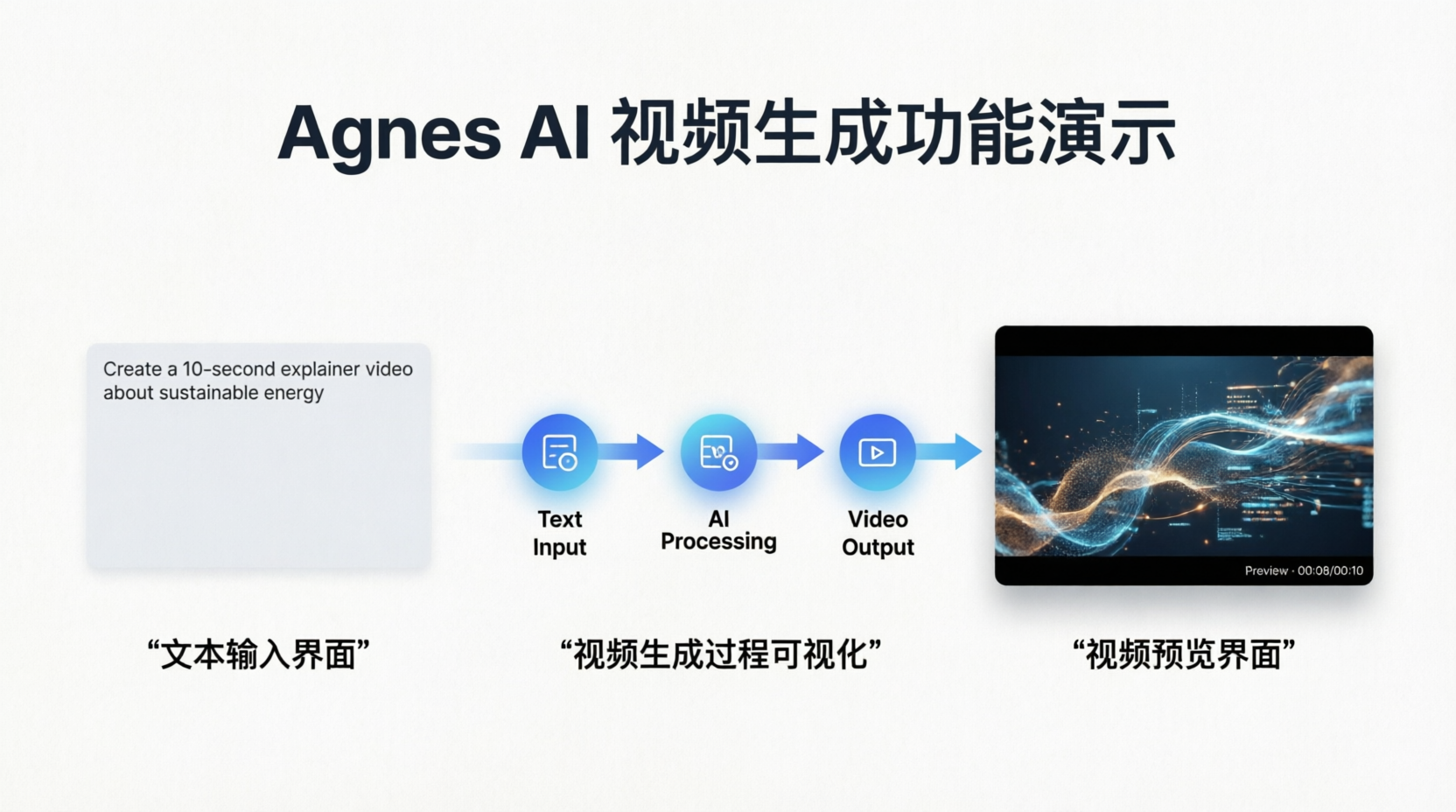 Agnes AI 视频生成功能演示

Create a 10-second explainer video about sustainable energy

Text Input

AI Processing

Video Output

Preview · 00:08/00:10

“文本输入界面”

“视频生成过程可视化”

“视频预览界面”